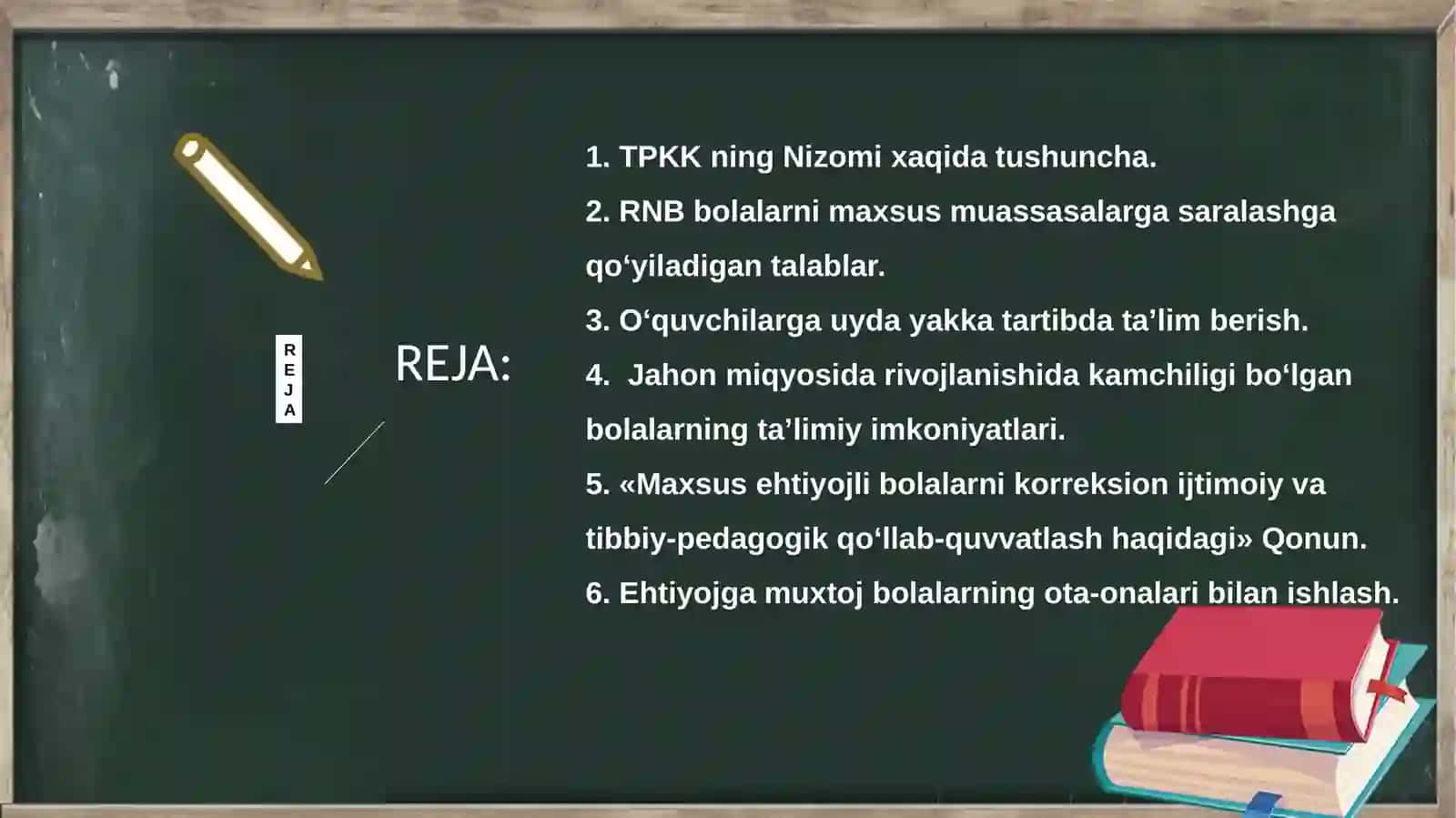 R
E
J
A

REJA:

1. TPKK ning Nizomi xaqida tushuncha.
2. RNB bolalarni maxsus muassasalarga saralashga qo‘yiladigan talablar.
3. O‘quvchilarga uyda yakka tartibda ta’lim berish.
4. Jahon miqyosida rivojlanishida kamchiligi bo‘lgan bolalarning ta’limiy imkoniyatlari.
5. «Maxsus ehtiyojli bolalarni korreksion ijtimoiy va tibbiy-pedagogik qo‘llab-quvvatlash haqidagi» Qonun.
6. Ehtiyojga muxtoj bolalarning ota-onalari bilan ishlash.